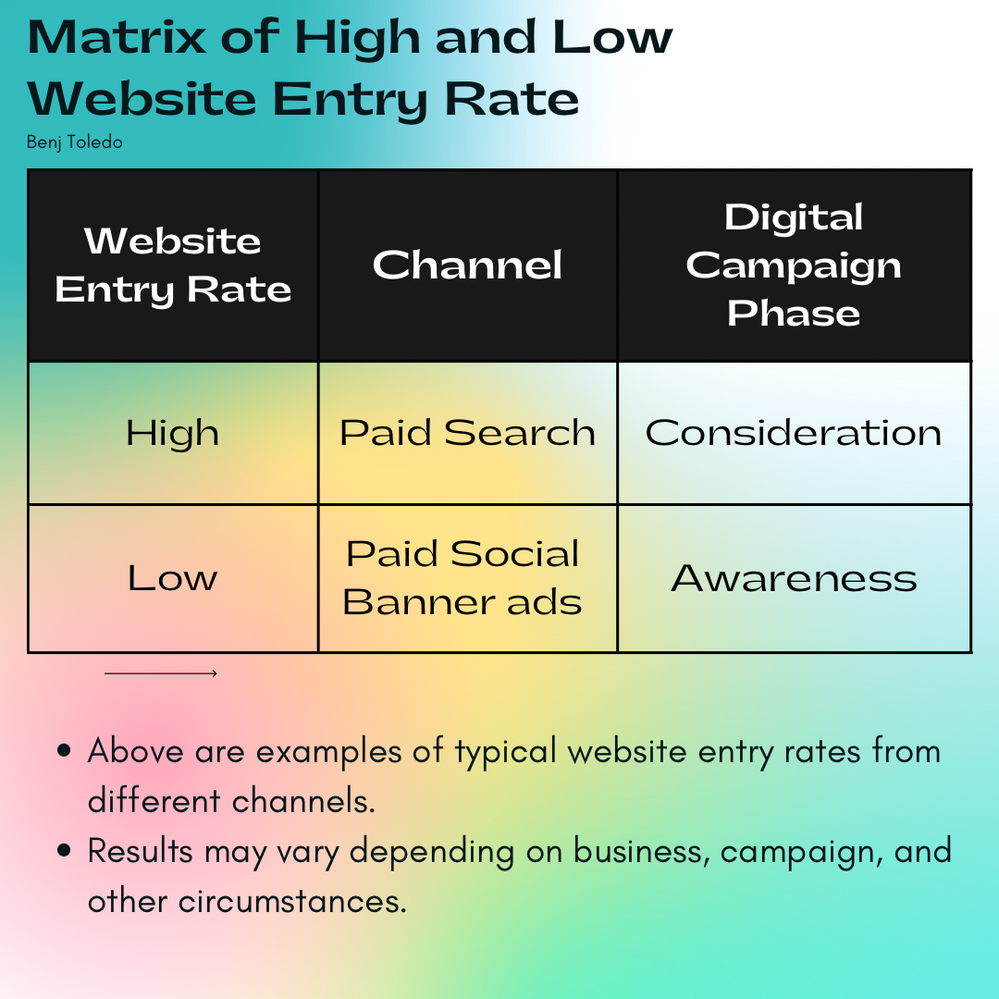 Matrix of High and Low Website Entry Rate

Benj Toledo

| Website Entry Rate | Channel | Digital Campaign Phase |
|---|---|---|
| High | Paid Search | Consideration |
| Low | Paid Social Banner ads | Awareness |

• Above are examples of typical website entry rates from different channels.
• Results may vary depending on business, campaign, and other circumstances.